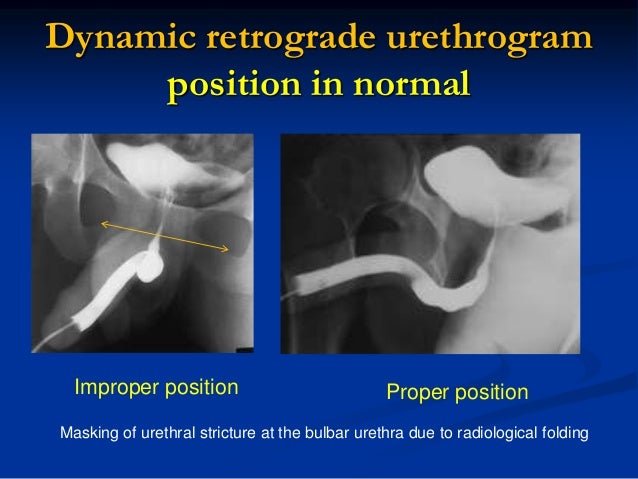 Dynamic retrograde urethrogram position in normal

Improper position

Proper position

Masking of urethral stricture at the bulbar urethra due to radiological folding